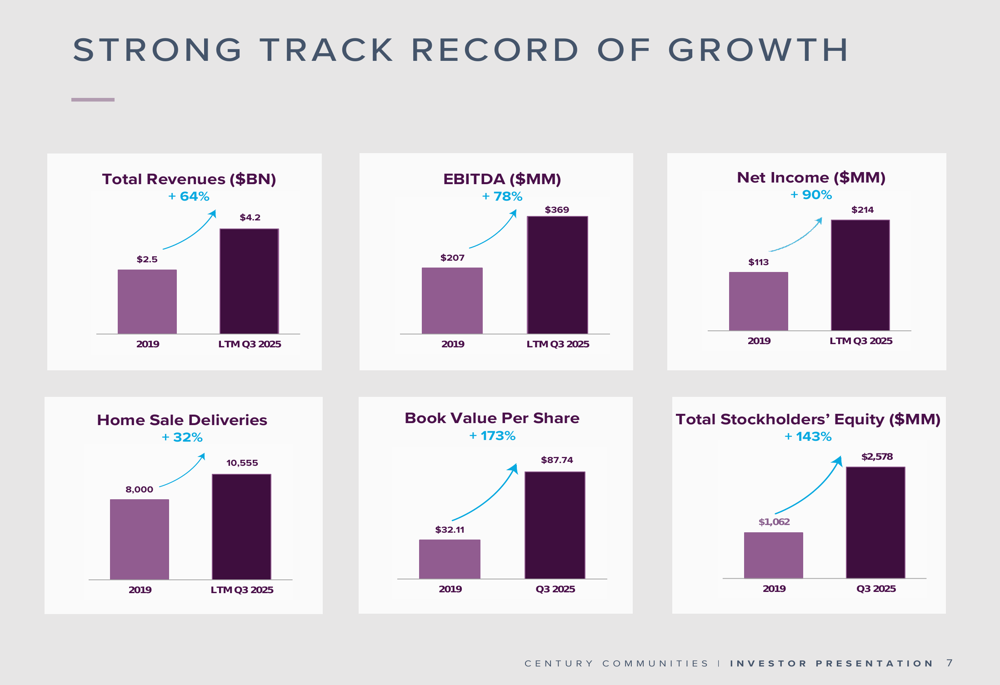 STRONG TRACK RECORD OF GROWTH

Total Revenues ($BN)
+ 64%
$2.5
$4.2
2019
LTM Q3 2025

EBITDA ($MM)
+ 78%
$207
$369
2019
LTM Q3 2025

Net Income ($MM)
+ 90%
$113
$214
2019
LTM Q3 2025

Home Sale Deliveries
+ 32%
8,000
10,555
2019
LTM Q3 2025

Book Value Per Share
+ 173%
$32.11
$87.74
2019
Q3 2025

Total Stockholders' Equity ($MM)
+ 143%
$1,062
$2,578
2019
Q3 2025

CENTURY COMMUNITIES | INVESTOR PRESENTATION 7